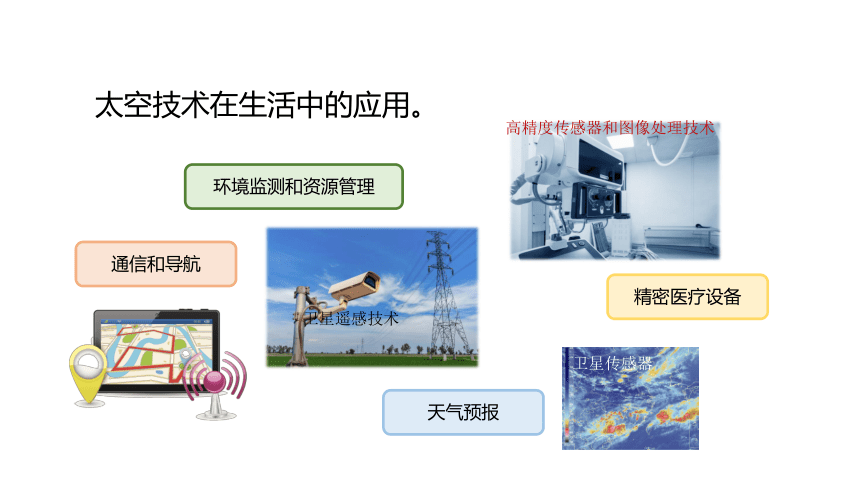 太空技术在生活中的应用。

高精度传感器和图像处理技术

环境监测和资源管理

通信和导航

卫星遥感技术

精密医疗设备

卫星传感器

天气预报